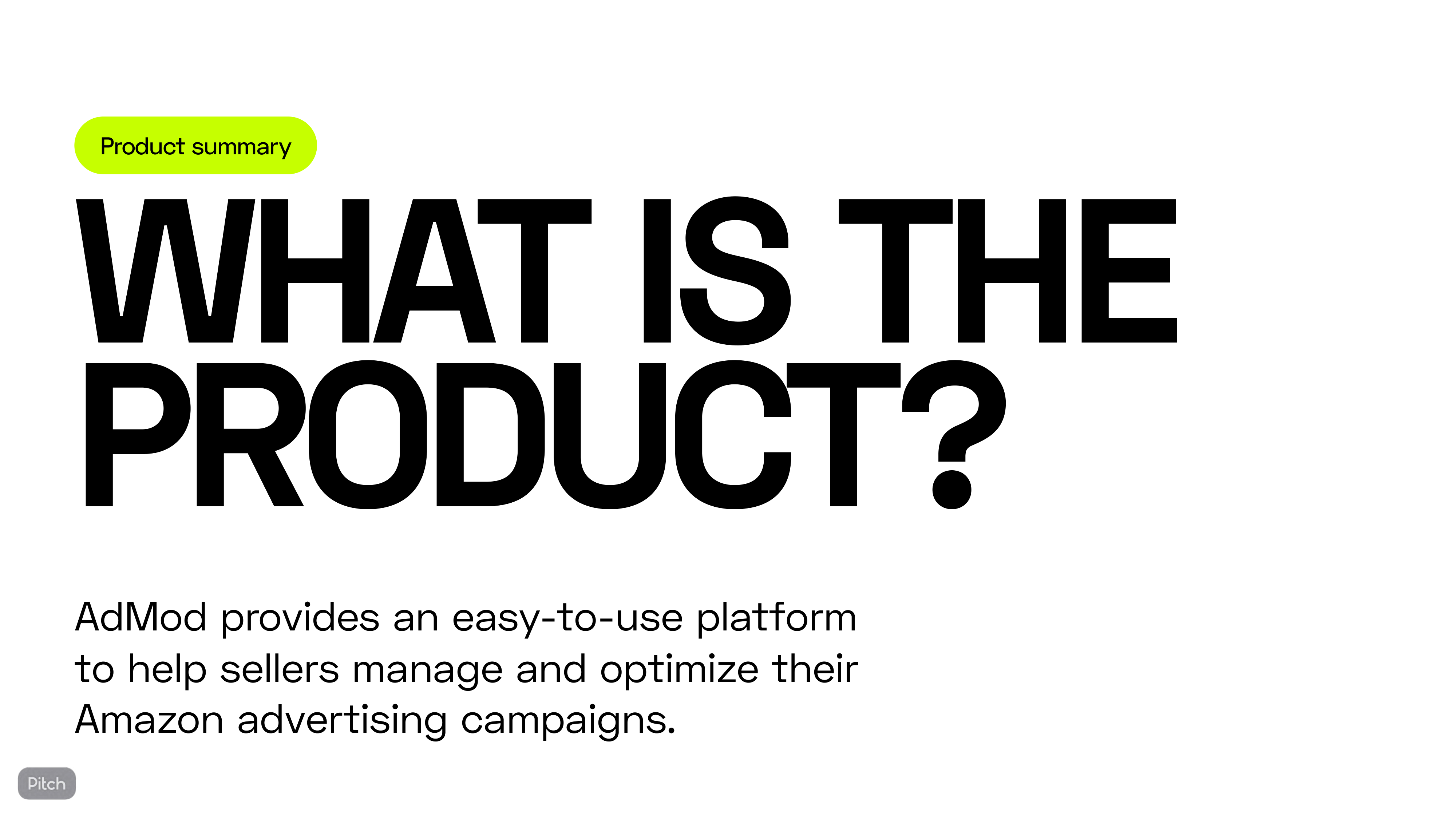 Product summary

WHAT IS THE PRODUCT?

AdMod provides an easy-to-use platform to help sellers manage and optimize their Amazon advertising campaigns.

Pitch